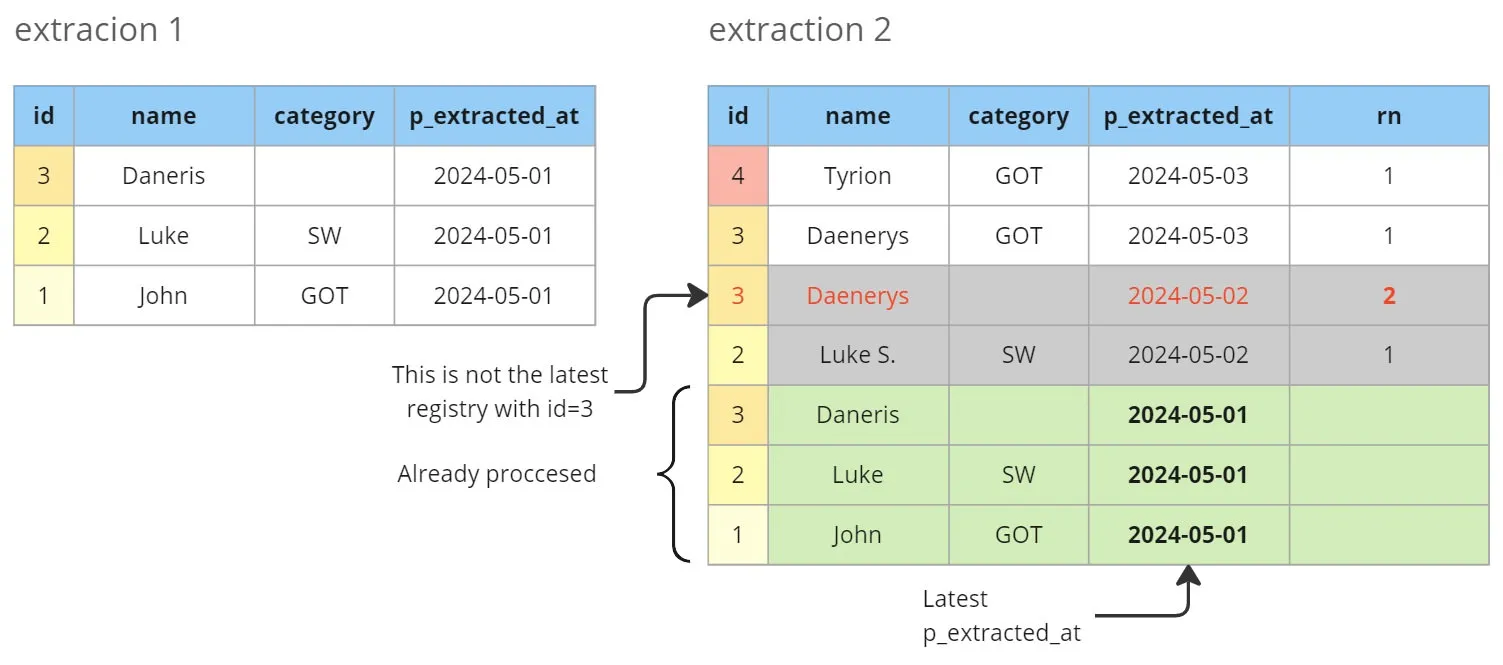 extracion 1

| id | name | category | p_extracted_at |
|---|---|---|---|
| 3 | Daneris | | 2024-05-01 |
| 2 | Luke | SW | 2024-05-01 |
| 1 | John | GOT | 2024-05-01 |

extraction 2

| id | name | category | p_extracted_at | rn |
|---|---|---|---|---|
| 4 | Tyrion | GOT | 2024-05-03 | 1 |
| 3 | Daenerys | GOT | 2024-05-03 | 1 |
| 3 | Daenerys | | 2024-05-02 | 2 |
| 2 | Luke S. | SW | 2024-05-02 | 1 |
| 3 | Daneris | | 2024-05-01 | |
| 2 | Luke | SW | 2024-05-01 | |
| 1 | John | GOT | 2024-05-01 | |

This is not the latest registry with id=3

Already proccesed

Latest p_extracted_at